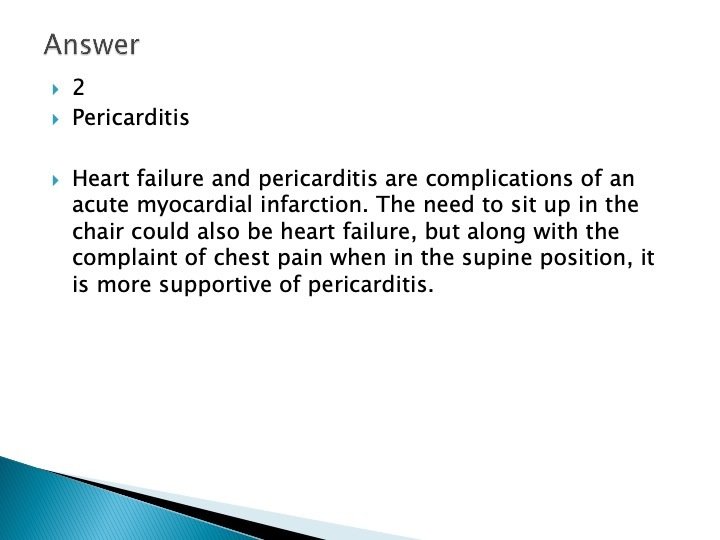 Answer

2

Pericarditis

Heart failure and pericarditis are complications of an acute myocardial infarction. The need to sit up in the chair could also be heart failure, but along with the complaint of chest pain when in the supine position, it is more supportive of pericarditis.